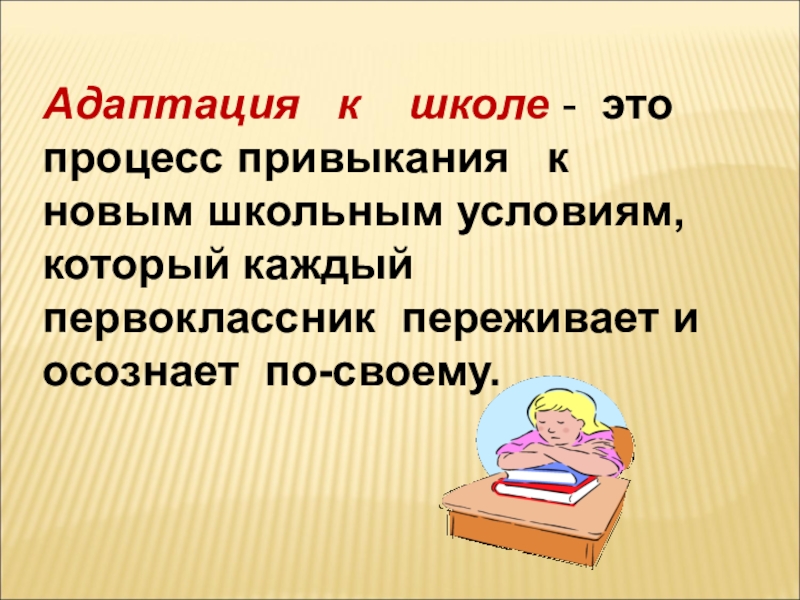 Адаптация к школе - это процесс привыкания к новым школьным условиям, который каждый первоклассник переживает и осознает по-своему.